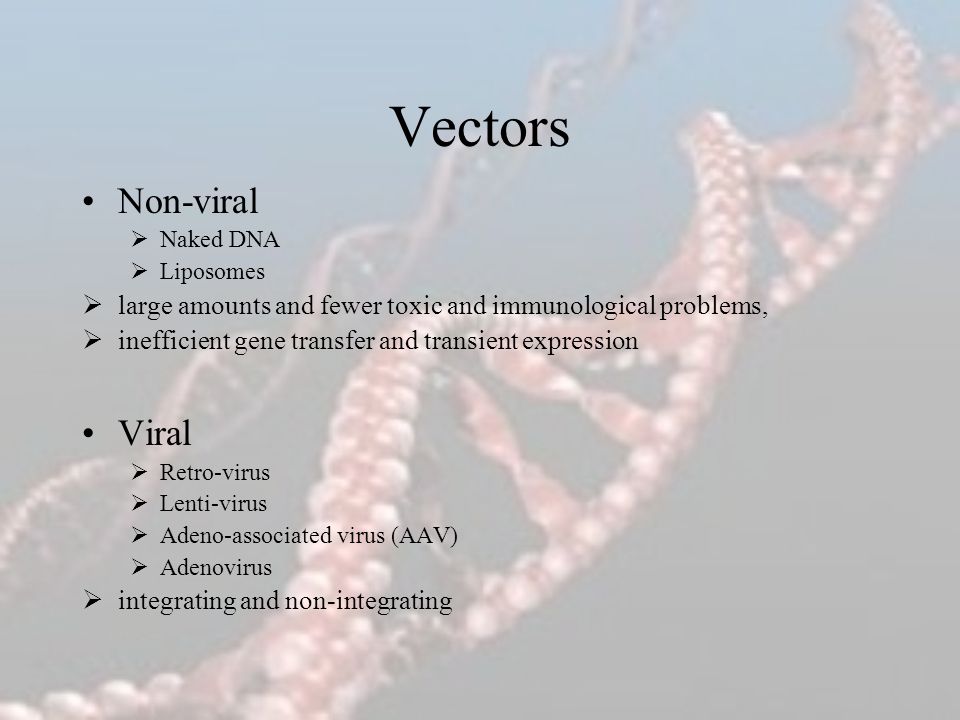 Vectors

• Non-viral
  ➢ Naked DNA
  ➢ Liposomes
➢ large amounts and fewer toxic and immunological problems,
➢ inefficient gene transfer and transient expression

• Viral
  ➢ Retro-virus
  ➢ Lenti-virus
  ➢ Adeno-associated virus (AAV)
  ➢ Adenovirus
➢ integrating and non-integrating